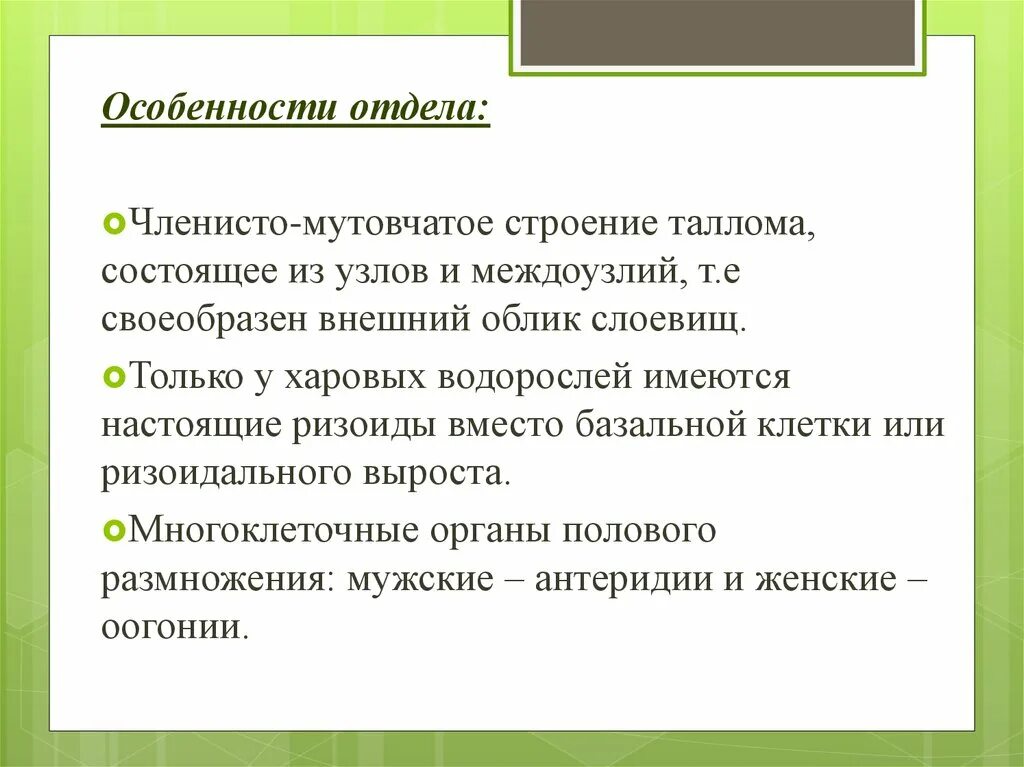 Особенности отдела:

Членисто-мутовчатое строение таллома, состоящее из узлов и междоузлий, т.е своеобразен внешний облик слоевищ.

Только у харовых водорослей имеются настоящие ризоиды вместо базальной клетки или ризоидального выроста.

Многоклеточные органы полового размножения: мужские – антеридии и женские – оогонии.